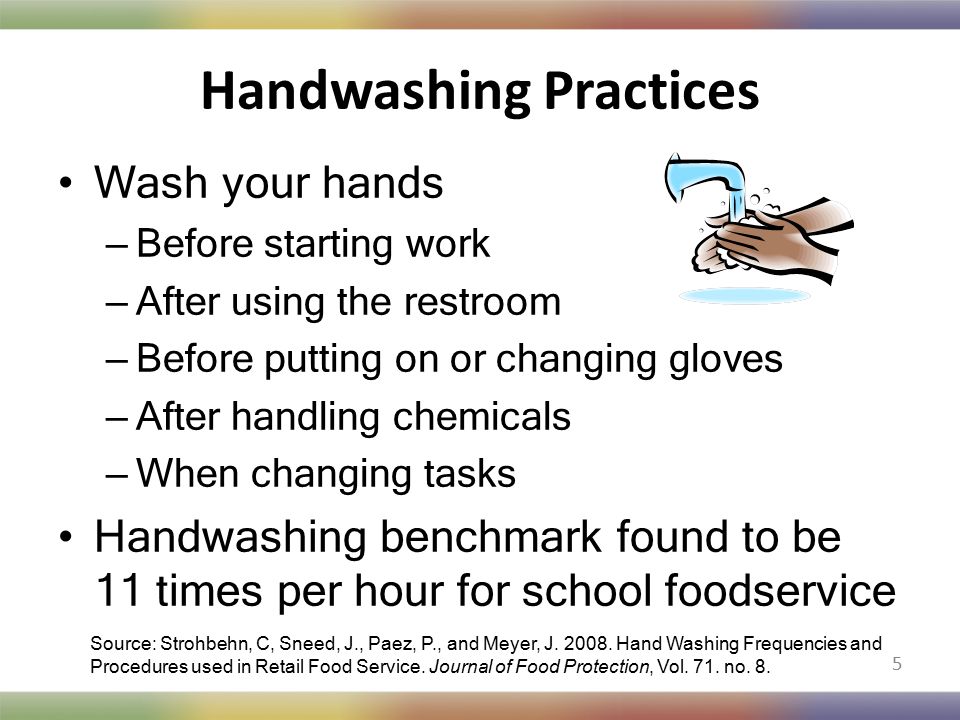 Handwashing Practices

• Wash your hands
– Before starting work
– After using the restroom
– Before putting on or changing gloves
– After handling chemicals
– When changing tasks

• Handwashing benchmark found to be 11 times per hour for school foodservice

Source: Strohbehn, C, Sneed, J., Paez, P., and Meyer, J. 2008. Hand Washing Frequencies and Procedures used in Retail Food Service. Journal of Food Protection, Vol. 71. no. 8.

5